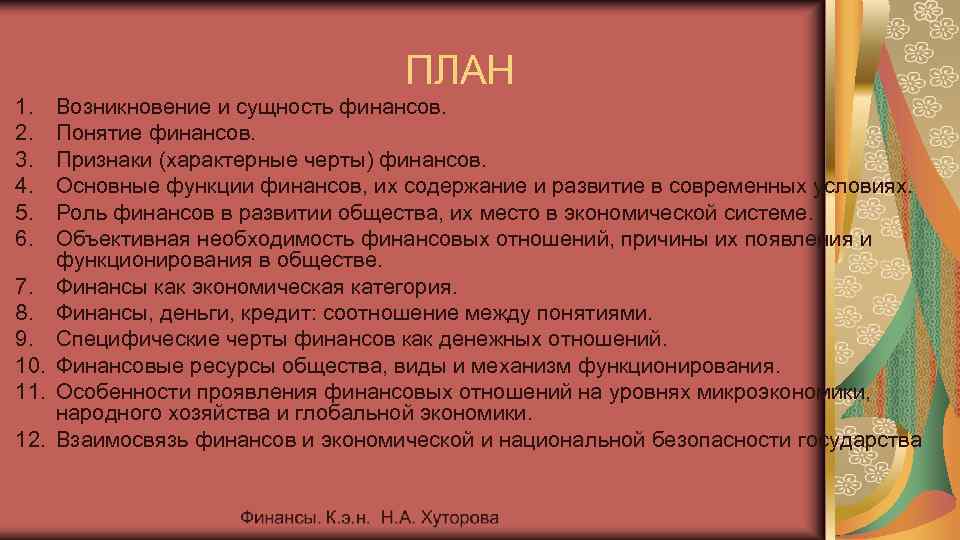 ПЛАН

1. Возникновение и сущность финансов.
2. Понятие финансов.
3. Признаки (характерные черты) финансов.
4. Основные функции финансов, их содержание и развитие в современных условиях.
5. Роль финансов в развитии общества, их место в экономической системе.
6. Объективная необходимость финансовых отношений, причины их появления и функционирования в обществе.
7. Финансы как экономическая категория.
8. Финансы, деньги, кредит: соотношение между понятиями.
9. Специфические черты финансов как денежных отношений.
10. Финансовые ресурсы общества, виды и механизм функционирования.
11. Особенности проявления финансовых отношений на уровнях микроэкономики, народного хозяйства и глобальной экономики.
12. Взаимосвязь финансов и экономической и национальной безопасности государства

Финансы. К.э.н. Н.А. Хуторова